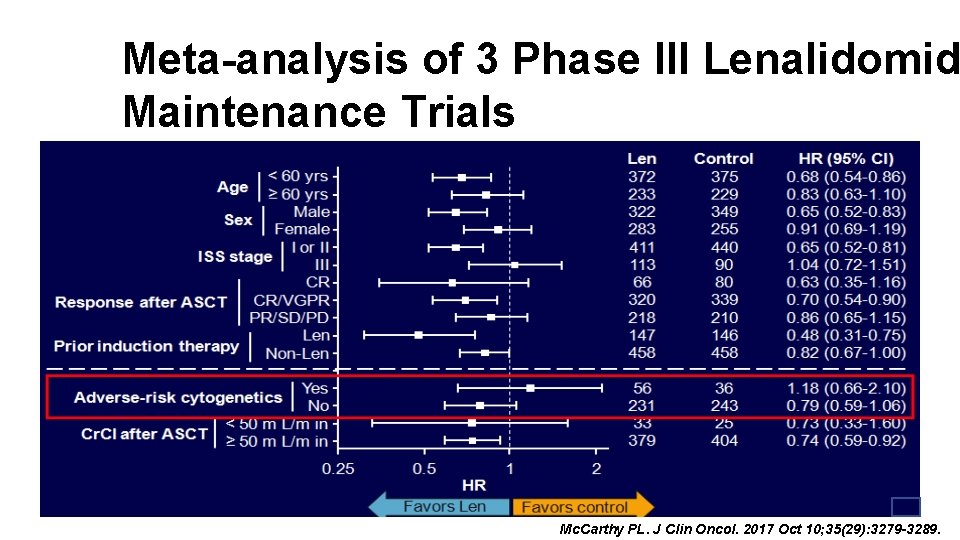 Meta-analysis of 3 Phase III Lenalidomid Maintenance Trials

| | | Len | Control | HR (95% CI) |
|---|---|---|---|---|
| Age | < 60 yrs | 372 | 375 | 0.68 (0.54-0.86) |
| | ≥ 60 yrs | 233 | 229 | 0.83 (0.63-1.10) |
| Sex | Male | 322 | 349 | 0.65 (0.52-0.83) |
| | Female | 283 | 255 | 0.91 (0.69-1.19) |
| ISS stage | I or II | 411 | 440 | 0.65 (0.52-0.81) |
| | III | 113 | 90 | 1.04 (0.72-1.51) |
| Response after ASCT | CR | 66 | 80 | 0.63 (0.35-1.16) |
| | CR/VGPR | 320 | 339 | 0.70 (0.54-0.90) |
| | PR/SD/PD | 218 | 210 | 0.86 (0.65-1.15) |
| Prior induction therapy | Len | 147 | 146 | 0.48 (0.31-0.75) |
| | Non-Len | 458 | 458 | 0.82 (0.67-1.00) |
| Adverse-risk cytogenetics | Yes | 56 | 36 | 1.18 (0.66-2.10) |
| | No | 231 | 243 | 0.79 (0.59-1.06) |
| CrCl after ASCT | < 50 m L/m in | 33 | 25 | 0.73 (0.33-1.60) |
| | ≥ 50 m L/m in | 379 | 404 | 0.74 (0.59-0.92) |

0.25 0.5 1 2
HR
Favors Len
Favors control

McCarthy PL. J Clin Oncol. 2017 Oct 10;35(29):3279-3289.